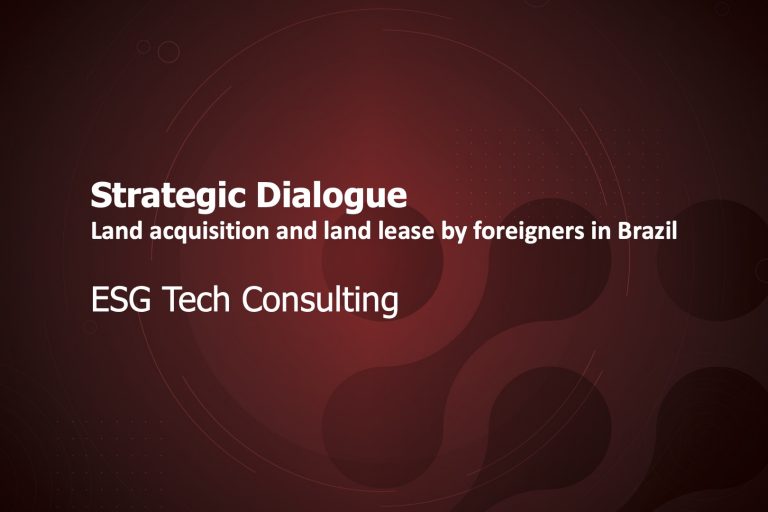 Strategic Dialogue
Land acquisition and land lease by foreigners in Brazil

ESG Tech Consulting